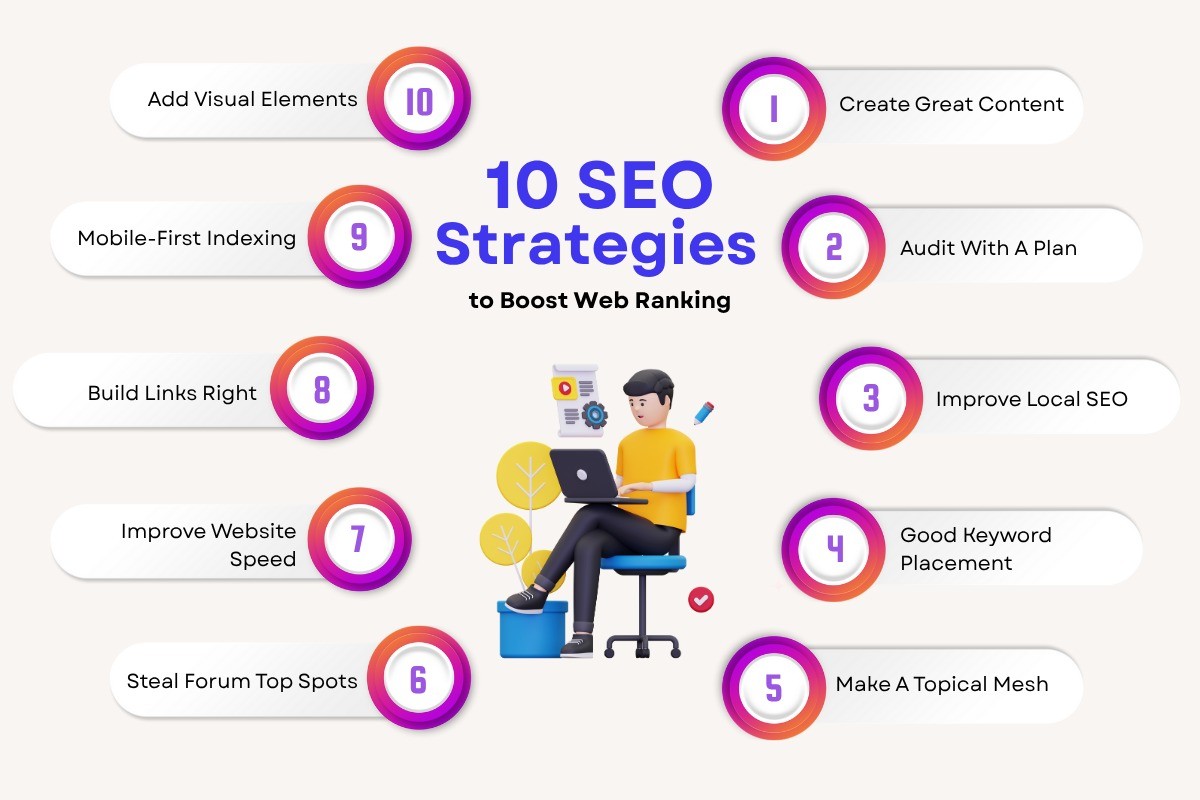 10 SEO Strategies
to Boost Web Ranking

1 Create Great Content

2 Audit With A Plan

3 Improve Local SEO

4 Good Keyword Placement

5 Make A Topical Mesh

6 Steal Forum Top Spots

7 Improve Website Speed

8 Build Links Right

9 Mobile-First Indexing

10 Add Visual Elements